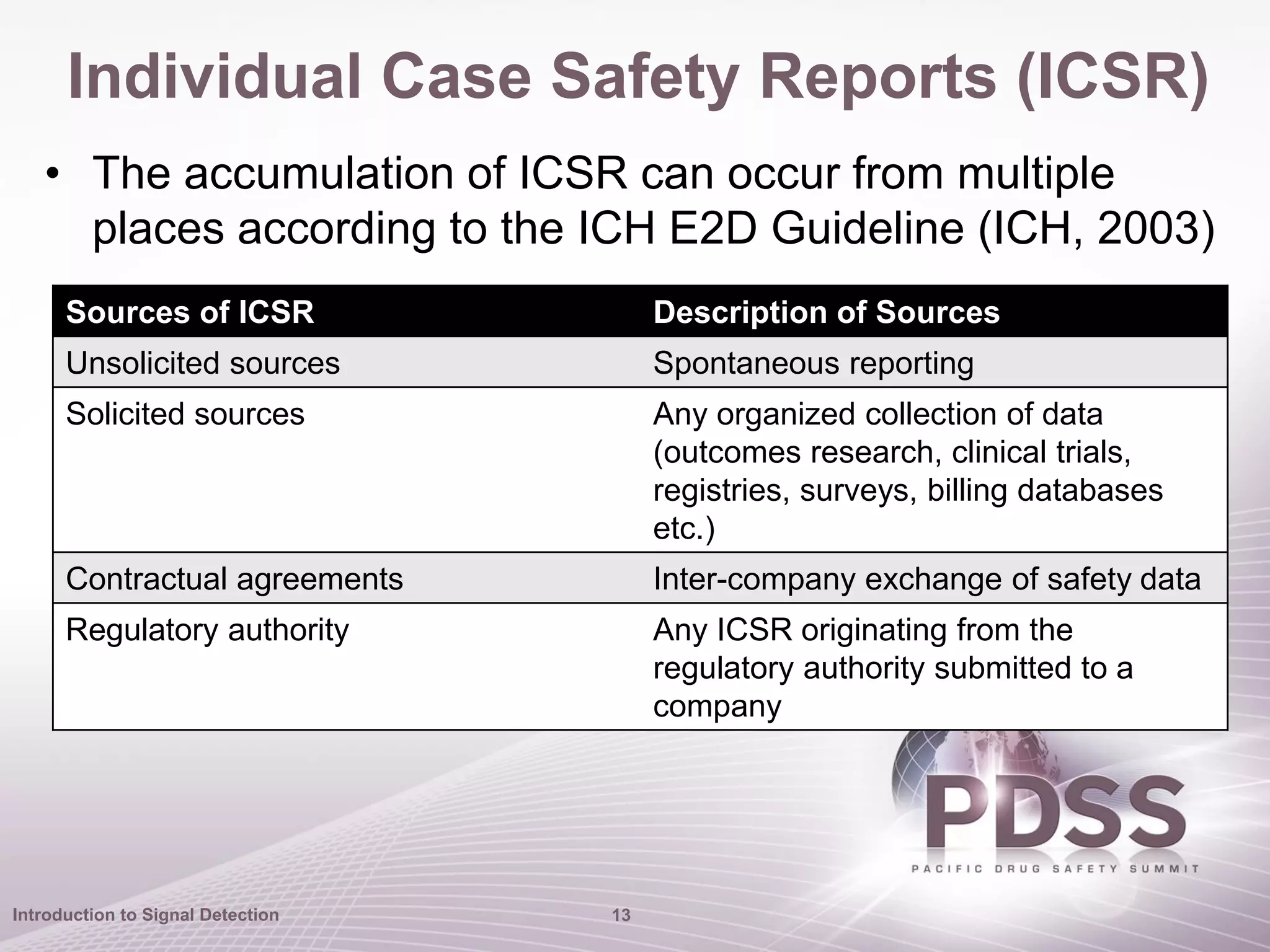 Individual Case Safety Reports (ICSR)

• The accumulation of ICSR can occur from multiple places according to the ICH E2D Guideline (ICH, 2003)

| Sources of ICSR | Description of Sources |
|---|---|
| Unsolicited sources | Spontaneous reporting |
| Solicited sources | Any organized collection of data (outcomes research, clinical trials, registries, surveys, billing databases etc.) |
| Contractual agreements | Inter-company exchange of safety data |
| Regulatory authority | Any ICSR originating from the regulatory authority submitted to a company |

PDSS
PACIFIC DRUG SAFETY SUMMIT

Introduction to Signal Detection

13